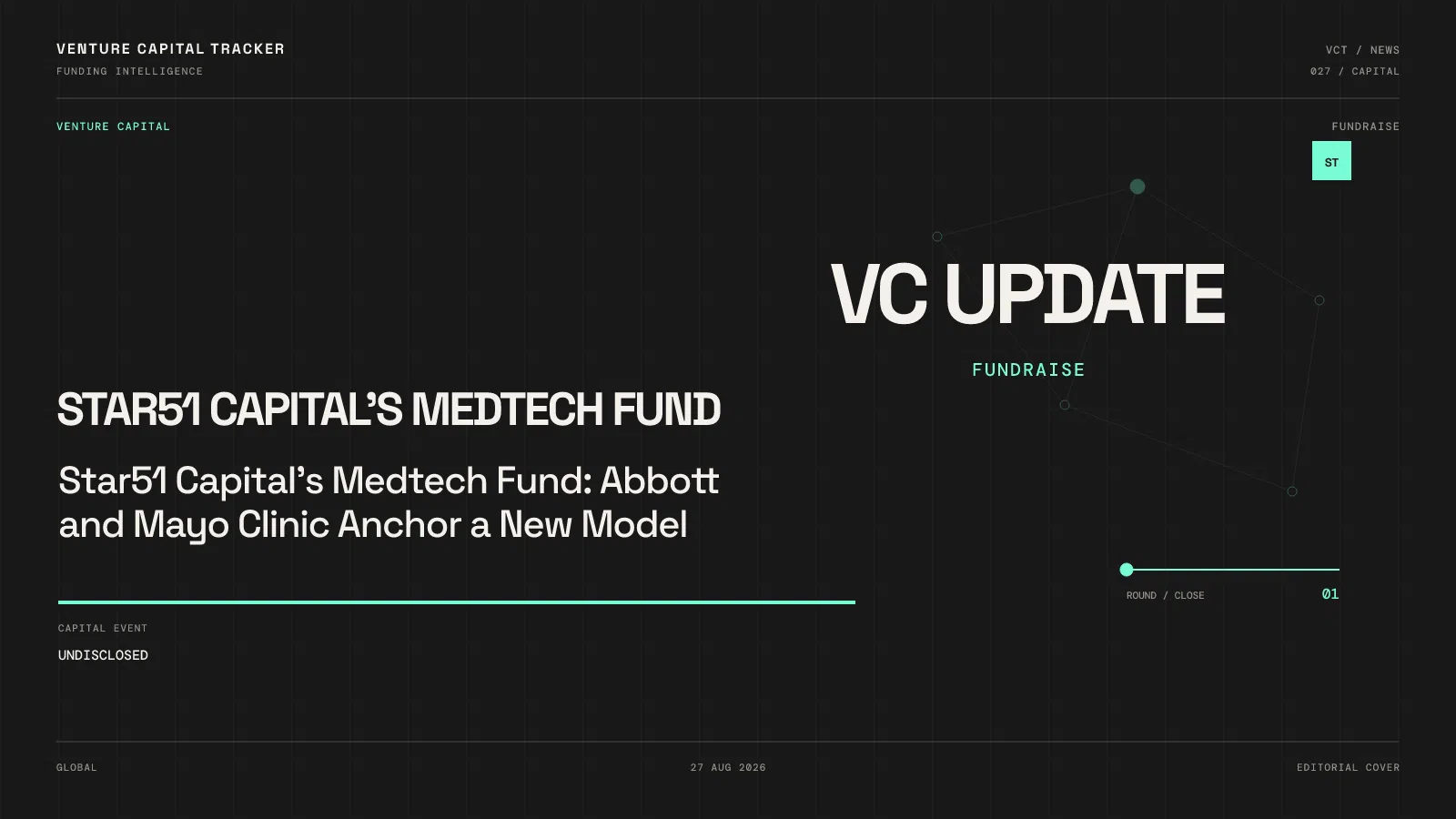 VENTURE CAPITAL TRACKER
FUNDING INTELLIGENCE

VCT / NEWS
027 / CAPITAL

VENTURE CAPITAL

FUNDRAISE

ST

VC UPDATE

FUNDRAISE

STAR51 CAPITAL'S MEDTECH FUND

Star51 Capital's Medtech Fund: Abbott and Mayo Clinic Anchor a New Model

ROUND / CLOSE

01

CAPITAL EVENT

UNDISCLOSED

GLOBAL

27 AUG 2026

EDITORIAL COVER